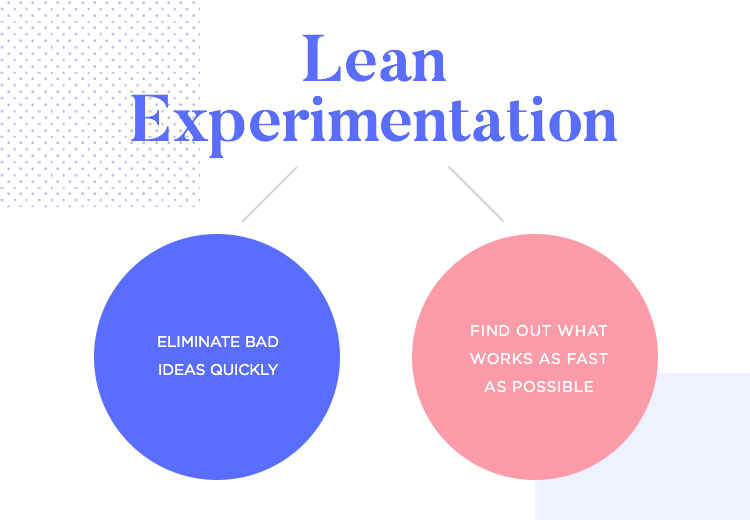 Lean Experimentation

ELIMINATE BAD IDEAS QUICKLY

FIND OUT WHAT WORKS AS FAST AS POSSIBLE